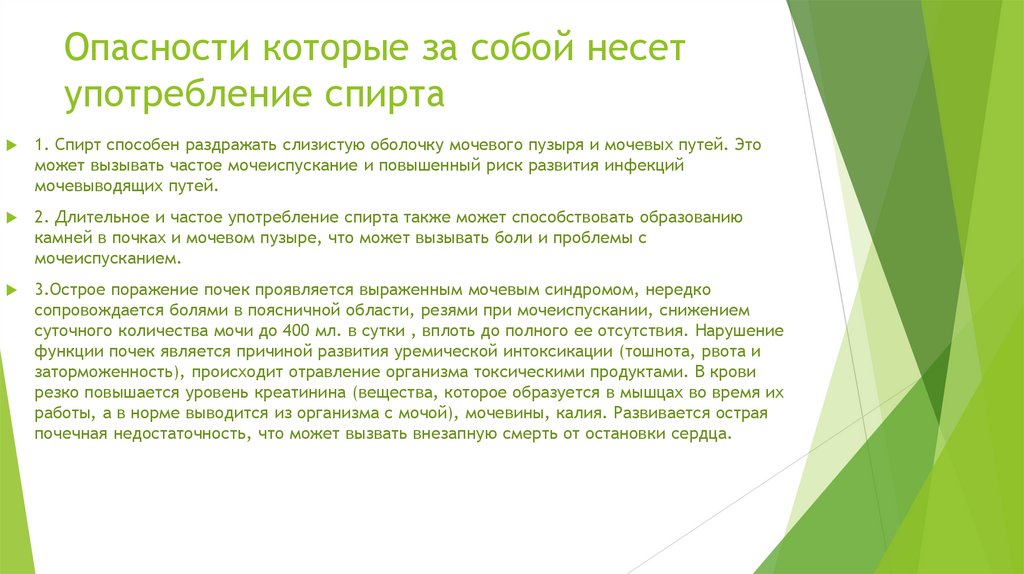 Опасности которые за собой несет употребление спирта

1. Спирт способен раздражать слизистую оболочку мочевого пузыря и мочевых путей. Это может вызывать частое мочеиспускание и повышенный риск развития инфекций мочевыводящих путей.

2. Длительное и частое употребление спирта также может способствовать образованию камней в почках и мочевом пузыре, что может вызывать боли и проблемы с мочеиспусканием.

3.Острое поражение почек проявляется выраженным мочевым синдромом, нередко сопровождается болями в поясничной области, резями при мочеиспускании, снижением суточного количества мочи до 400 мл. в сутки , вплоть до полного ее отсутствия. Нарушение функции почек является причиной развития уремической интоксикации (тошнота, рвота и заторможенность), происходит отравление организма токсическими продуктами. В крови резко повышается уровень креатинина (вещества, которое образуется в мышцах во время их работы, а в норме выводится из организма с мочой), мочевины, калия. Развивается острая почечная недостаточность, что может вызвать внезапную смерть от остановки сердца.